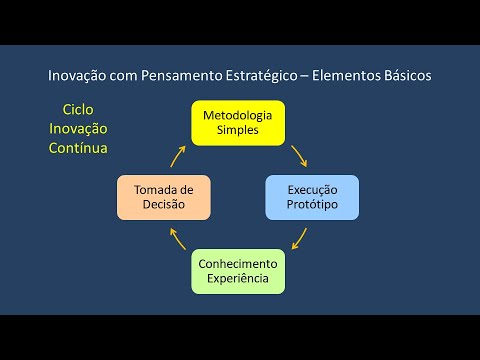 Inovação com Pensamento Estratégico – Elementos Básicos

Ciclo Inovação Contínua

Metodologia Simples

Execução Protótipo

Conhecimento Experiência

Tomada de Decisão